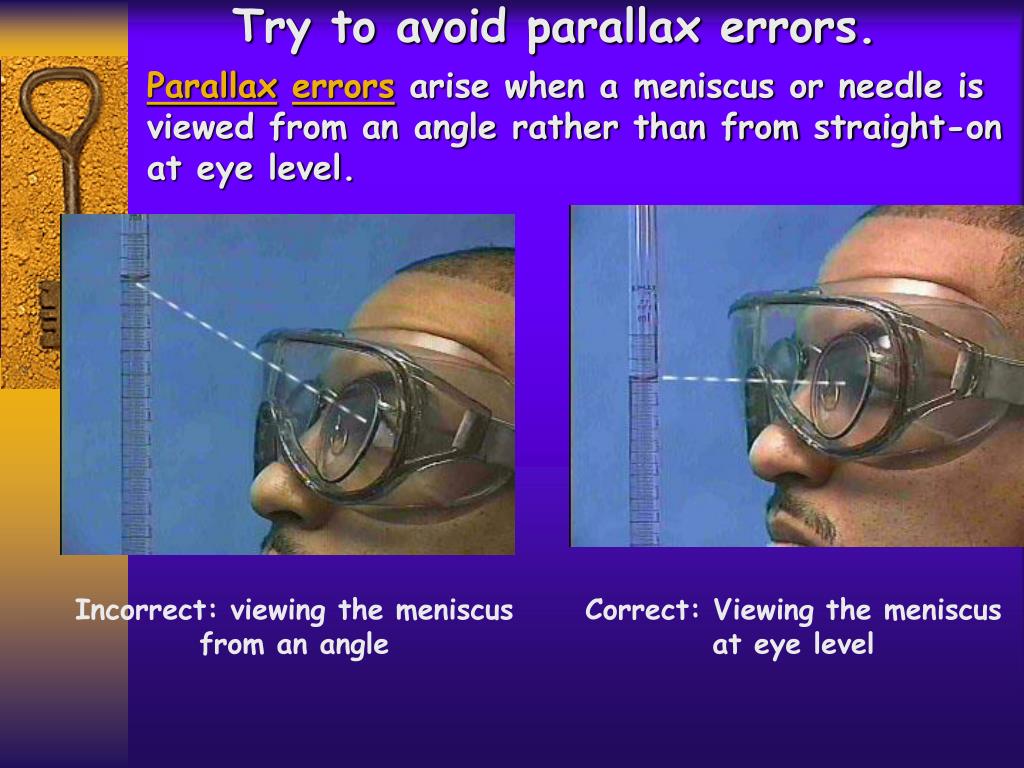 Try to avoid parallax errors.

Parallax errors arise when a meniscus or needle is viewed from an angle rather than from straight-on at eye level.

Incorrect: viewing the meniscus from an angle

Correct: Viewing the meniscus at eye level